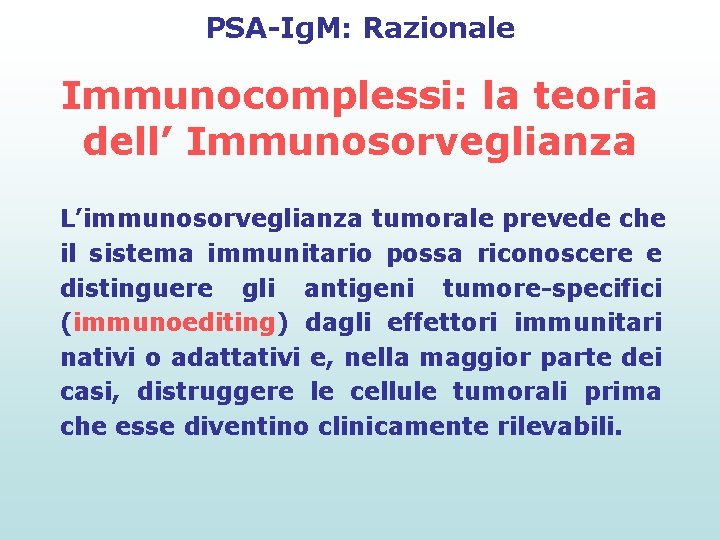 PSA-IgM: Razionale

Immunocomplessi: la teoria dell’ Immunosorveglianza

L’immunosorveglianza tumorale prevede che il sistema immunitario possa riconoscere e distinguere gli antigeni tumore-specifici (immunoediting) dagli effettori immunitari nativi o adattativi e, nella maggior parte dei casi, distruggere le cellule tumorali prima che esse diventino clinicamente rilevabili.